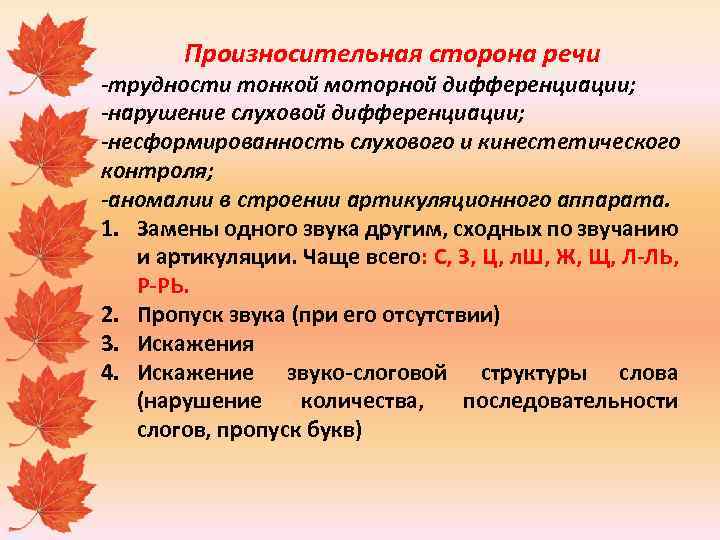 Произносительная сторона речи
-трудности тонкой моторной дифференциации;
-нарушение слуховой дифференциации;
-несформированность слухового и кинестетического контроля;
-аномалии в строении артикуляционного аппарата.

1. Замены одного звука другим, сходных по звучанию и артикуляции. Чаще всего: С, З, Ц, лШ, Ж, Щ, Л-ЛЬ, Р-РЬ.
2. Пропуск звука (при его отсутствии)
3. Искажения
4. Искажение звуко-слоговой структуры слова (нарушение количества, последовательности слогов, пропуск букв)